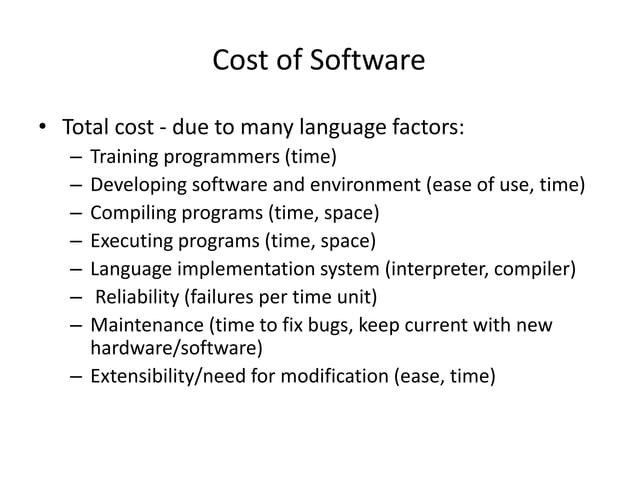 Cost of Software

• Total cost - due to many language factors:
– Training programmers (time)
– Developing software and environment (ease of use, time)
– Compiling programs (time, space)
– Executing programs (time, space)
– Language implementation system (interpreter, compiler)
– Reliability (failures per time unit)
– Maintenance (time to fix bugs, keep current with new hardware/software)
– Extensibility/need for modification (ease, time)